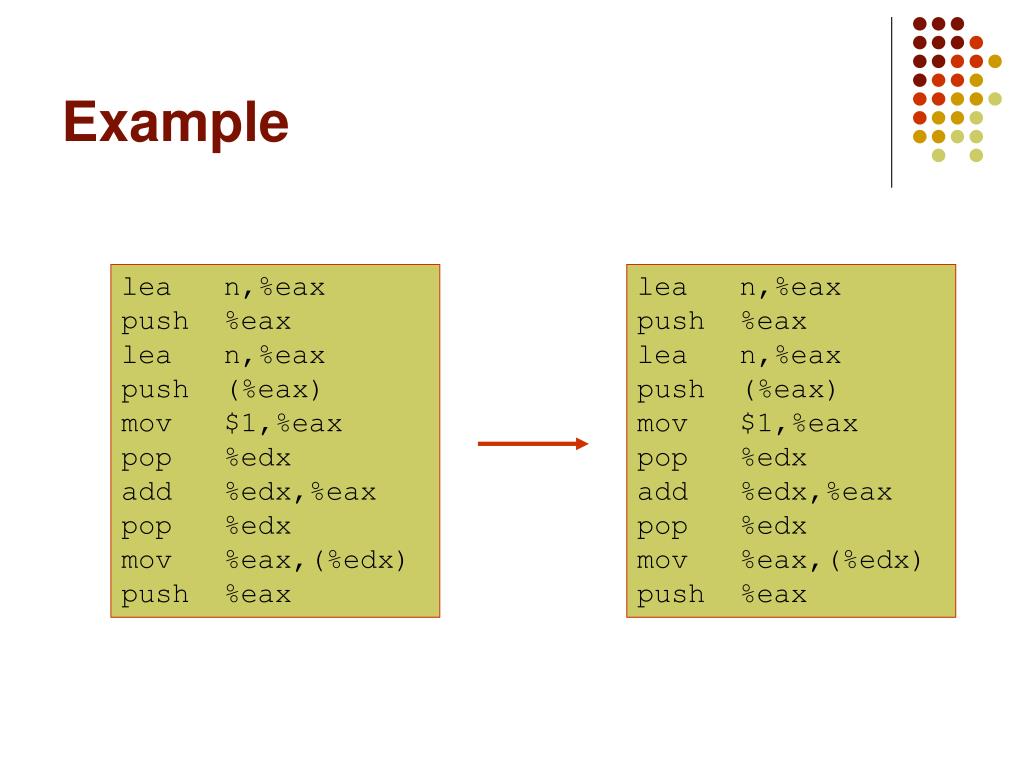 Example

lea n,%eax
push %eax
lea n,%eax
push (%eax)
mov $1,%eax
pop %edx
add %edx,%eax
pop %edx
mov %eax,(%edx)
push %eax

lea n,%eax
push %eax
lea n,%eax
push (%eax)
mov $1,%eax
pop %edx
add %edx,%eax
pop %edx
mov %eax,(%edx)
push %eax